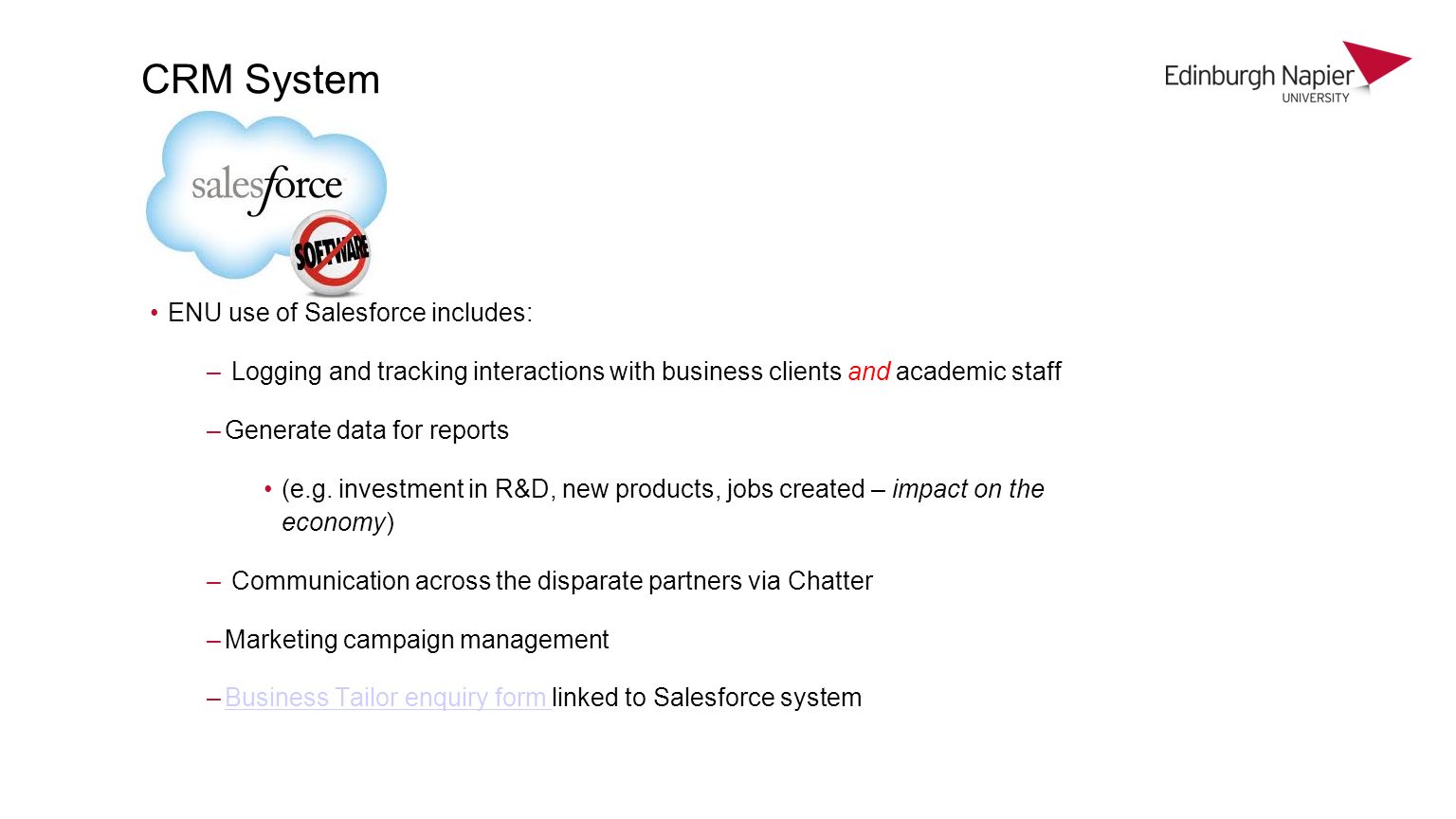 CRM System

Edinburgh Napier
UNIVERSITY

salesforce

SOFTWARE

• ENU use of Salesforce includes:

– Logging and tracking interactions with business clients and academic staff

– Generate data for reports

• (e.g. investment in R&D, new products, jobs created – impact on the economy)

– Communication across the disparate partners via Chatter

– Marketing campaign management

– Business Tailor enquiry form linked to Salesforce system